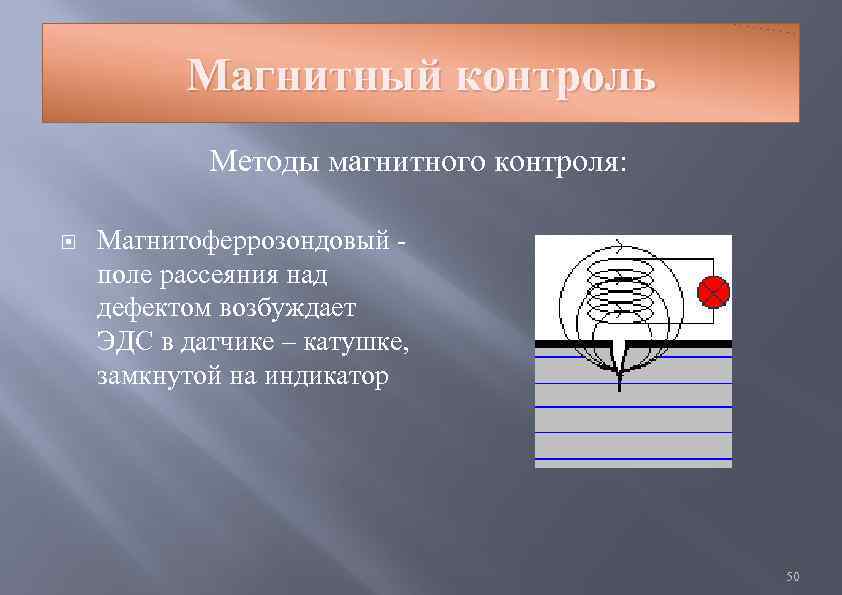 Магнитный контроль

Методы магнитного контроля:

Магнитоферрозондовый - поле рассеяния над дефектом возбуждает ЭДС в датчике – катушке, замкнутой на индикатор

50